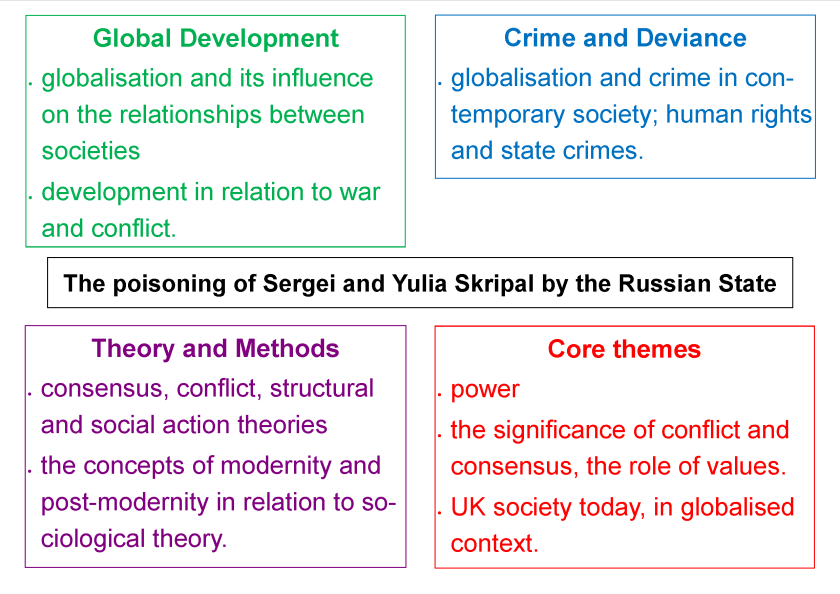 Global Development

. globalisation and its influence on the relationships between societies

. development in relation to war and conflict.

Crime and Deviance

. globalisation and crime in contemporary society; human rights and state crimes.

The poisoning of Sergei and Yulia Skripal by the Russian State

Theory and Methods

. consensus, conflict, structural and social action theories

. the concepts of modernity and post-modernity in relation to sociological theory.

Core themes

. power

. the significance of conflict and consensus, the role of values.

. UK society today, in globalised context.